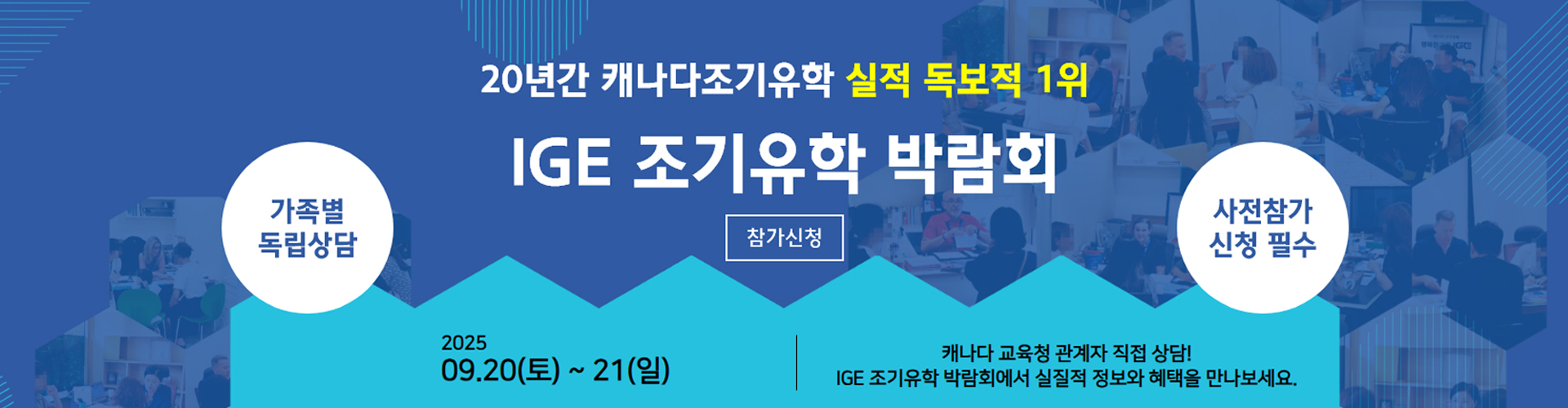 20년간 캐나다조기유학 실적 독보적 1위

IGE 조기유학 박람회

가족별 독립상담

참가신청

사전참가 신청 필수

2025
09.20(토) ~ 21(일)

캐나다 교육청 관계자 직접 상담!
IGE 조기유학 박람회에서 실질적 정보와 혜택을 만나보세요.